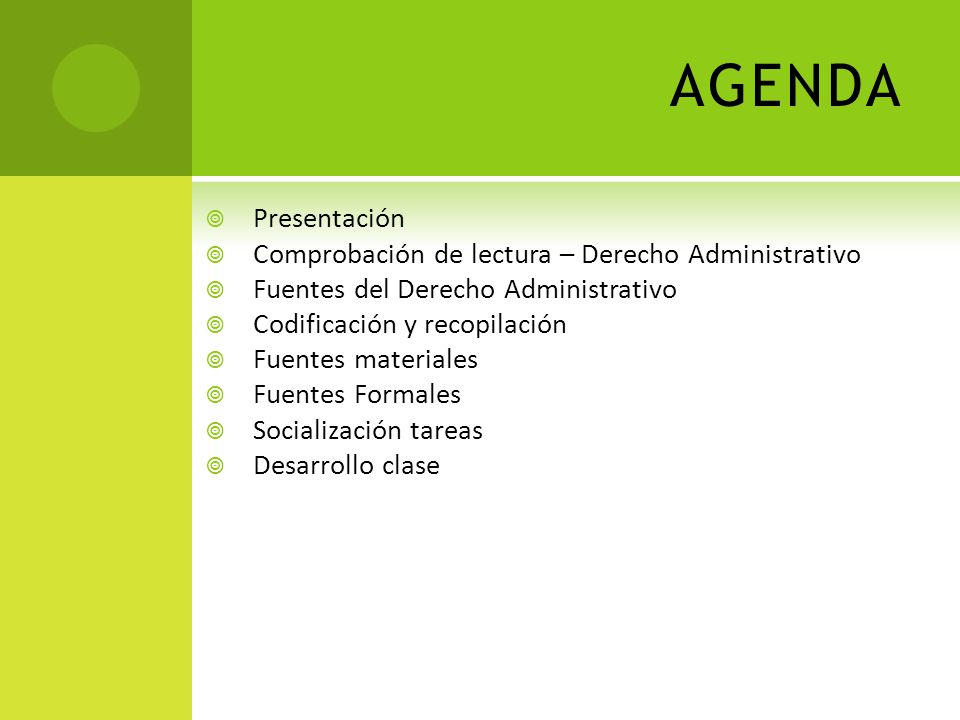 AGENDA

Presentación
Comprobación de lectura – Derecho Administrativo
Fuentes del Derecho Administrativo
Codificación y recopilación
Fuentes materiales
Fuentes Formales
Socialización tareas
Desarrollo clase